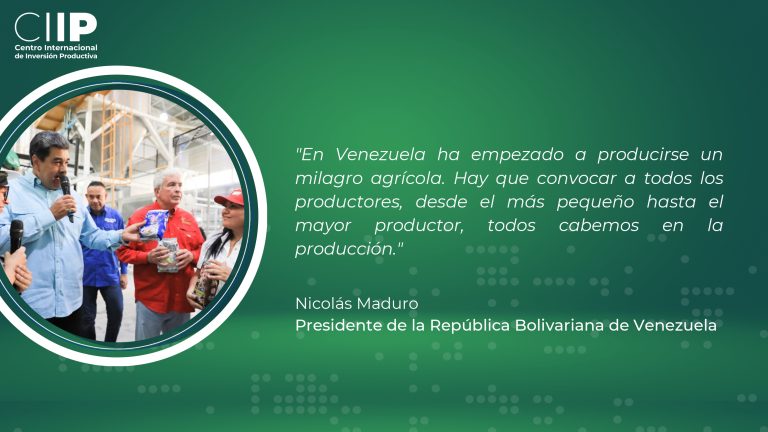 CIIP
Centro Internacional de Inversión Productiva

"En Venezuela ha empezado a producirse un milagro agrícola. Hay que convocar a todos los productores, desde el más pequeño hasta el mayor productor, todos cabemos en la producción."

Nicolás Maduro
Presidente de la República Bolivariana de Venezuela